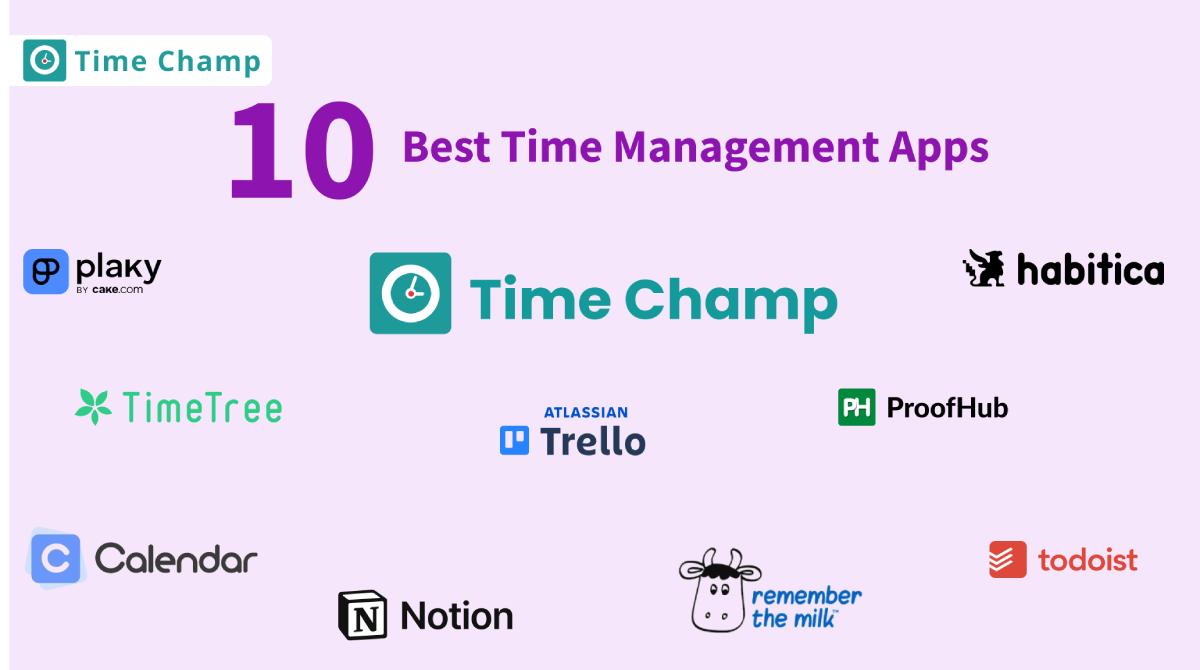 Time Champ

10 Best Time Management Apps

plaky BY cake.com

Time Champ

habitica

TimeTree

ATLASSIAN Trello

PH ProofHub

C Calendar

N Notion

remember the milk

todoist